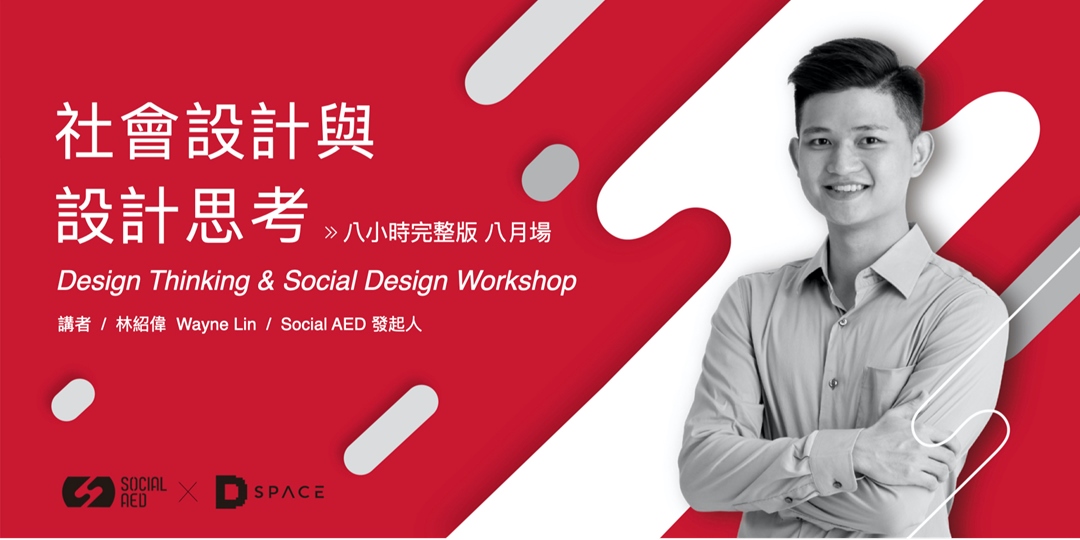 社會設計與
設計思考 » 八小時完整版 八月場

Design Thinking & Social Design Workshop

講者 / 林紹偉 Wayne Lin / Social AED 發起人

SOCIAL AED × D SPACE